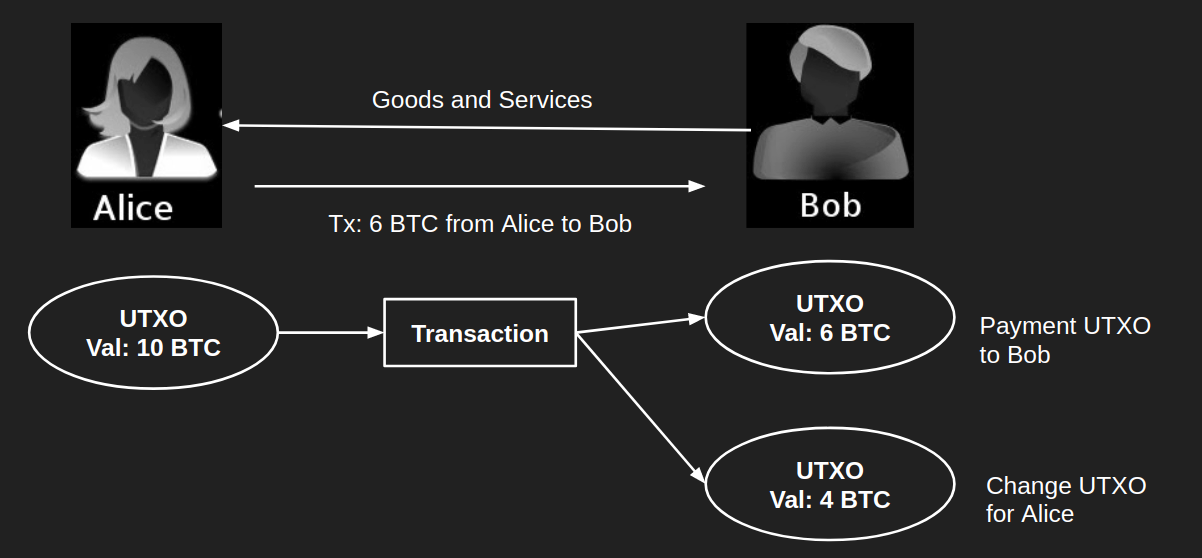 Alice

Goods and Services

Tx: 6 BTC from Alice to Bob

Bob

UTXO
Val: 10 BTC

Transaction

UTXO
Val: 6 BTC

Payment UTXO to Bob

UTXO
Val: 4 BTC

Change UTXO for Alice